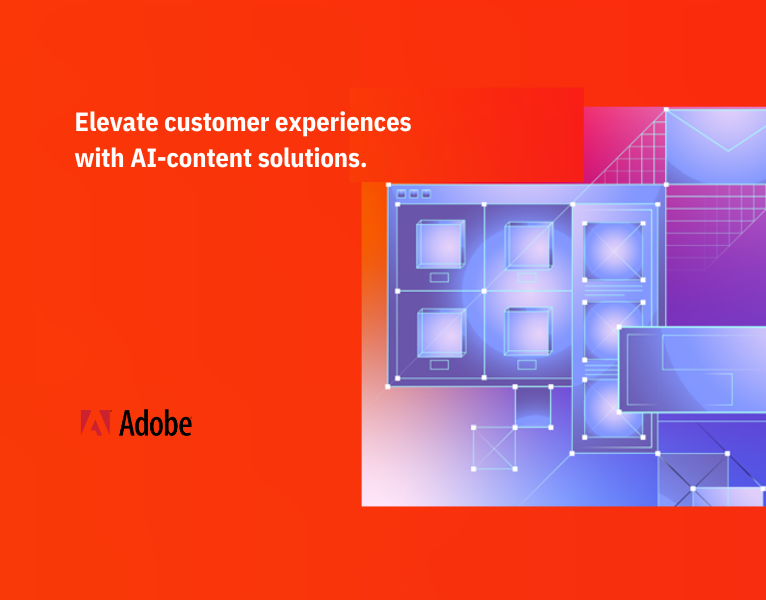 Elevate customer experiences with AI-content solutions.

Adobe